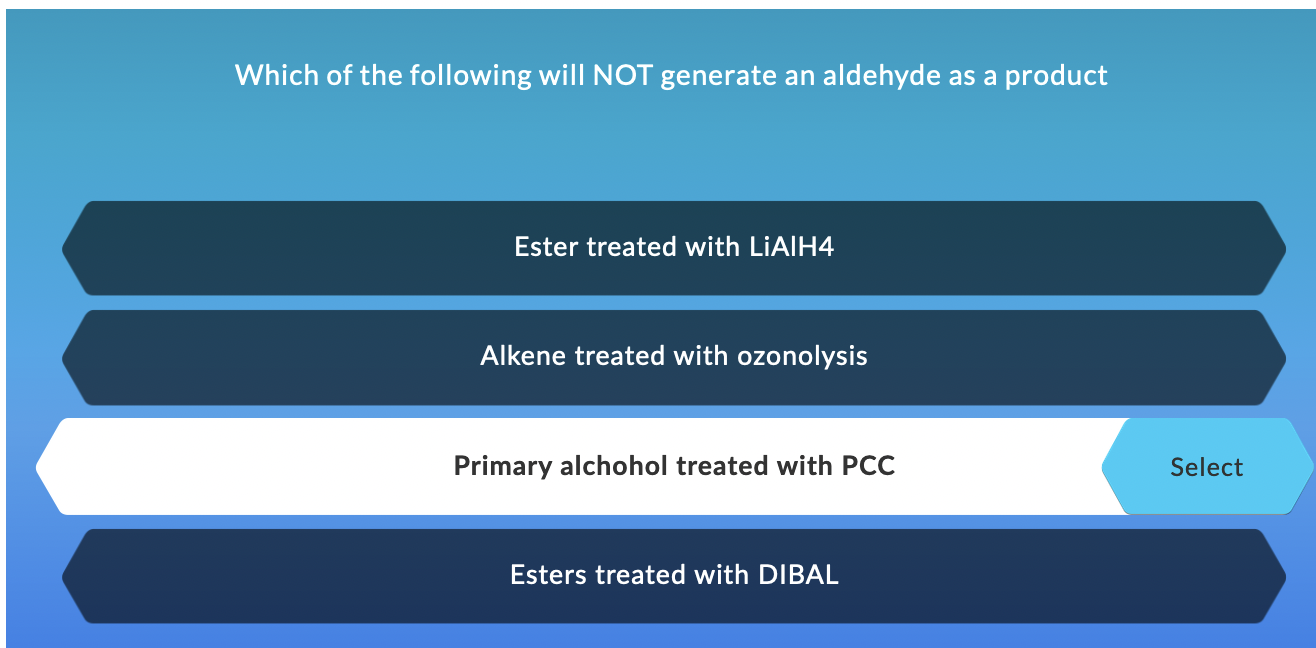 Which of the following will NOT generate an aldehyde as a product

Ester treated with LiAlH4

Alkene treated with ozonolysis

Primary alchohol treated with PCC

Select

Esters treated with DIBAL